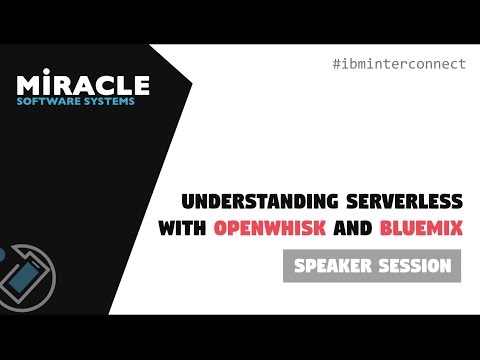 MIRACLE
SOFTWARE SYSTEMS

#ibminterconnect

UNDERSTANDING SERVERLESS WITH OPENWHISK AND BLUEMIX

SPEAKER SESSION